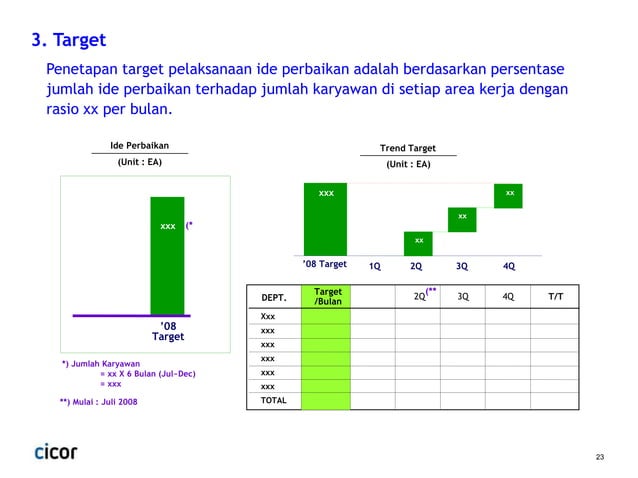 3. Target

Penetapan target pelaksanaan ide perbaikan adalah berdasarkan persentase jumlah ide perbaikan terhadap jumlah karyawan di setiap area kerja dengan rasio xx per bulan.

Ide Perbaikan
(Unit : EA)

xxx (*

'08 Target

*) Jumlah Karyawan
= xx X 6 Bulan (Jul-Dec)
= xxx

**) Mulai : Juli 2008

Trend Target
(Unit : EA)

xxx
xx
xx
xx

'08 Target 1Q 2Q 3Q 4Q

| DEPT. | Target /Bulan | | 2Q(** | 3Q | 4Q | T/T |
|---|---|---|---|---|---|---|
| Xxx | | | | | | |
| xxx | | | | | | |
| xxx | | | | | | |
| xxx | | | | | | |
| xxx | | | | | | |
| xxx | | | | | | |
| TOTAL | | | | | | |

cicor

23